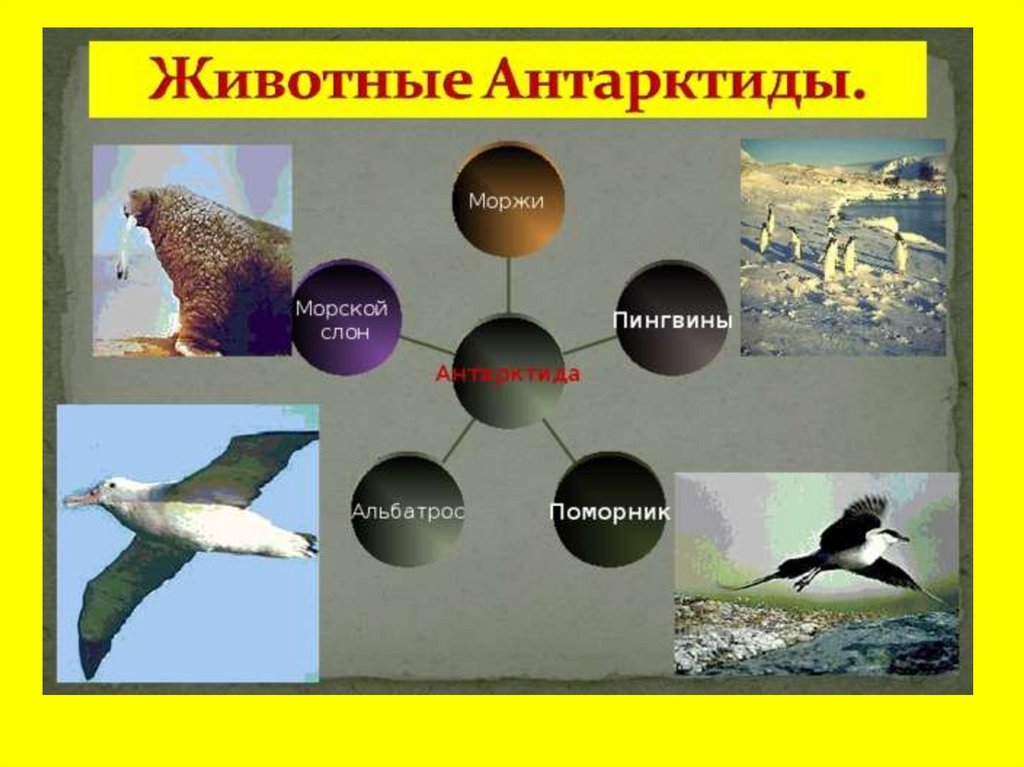 Животные Антарктиды.

Моржи

Морской слон

Пингвины

Антарктида

Альбатрос

Поморник